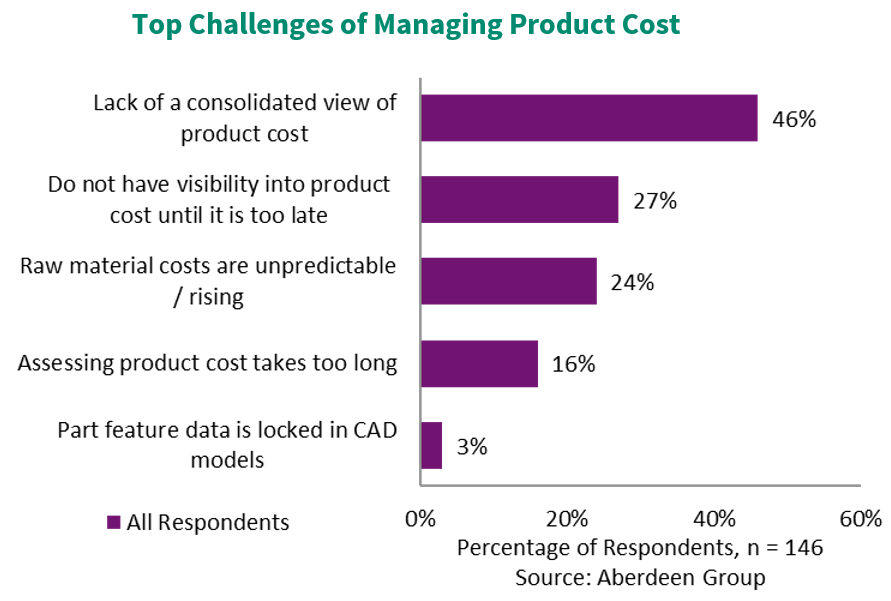 Top Challenges of Managing Product Cost

Lack of a consolidated view of product cost
46%

Do not have visibility into product cost until it is too late
27%

Raw material costs are unpredictable / rising
24%

Assessing product cost takes too long
16%

Part feature data is locked in CAD models
3%

All Respondents

0%
20%
40%
60%

Percentage of Respondents, n = 146
Source: Aberdeen Group